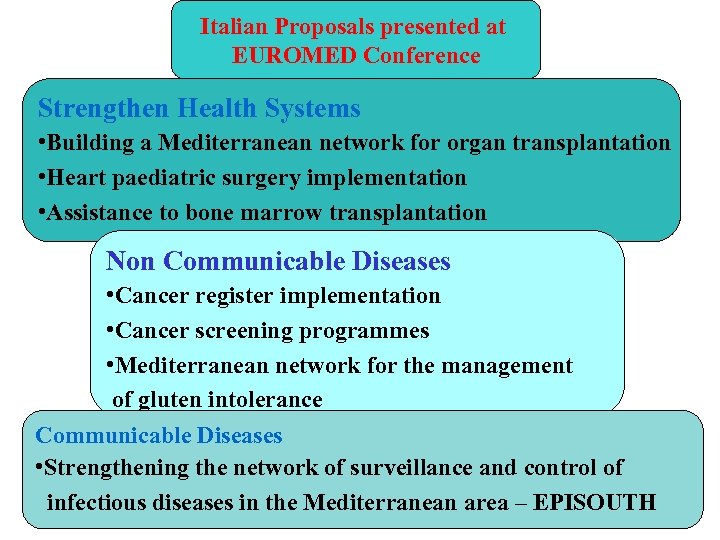 Italian Proposals presented at EUROMED Conference

Strengthen Health Systems

•Building a Mediterranean network for organ transplantation

•Heart paediatric surgery implementation

•Assistance to bone marrow transplantation

Non Communicable Diseases

•Cancer register implementation

•Cancer screening programmes

•Mediterranean network for the management of gluten intolerance

Communicable Diseases

•Strengthening the network of surveillance and control of infectious diseases in the Mediterranean area – EPISOUTH